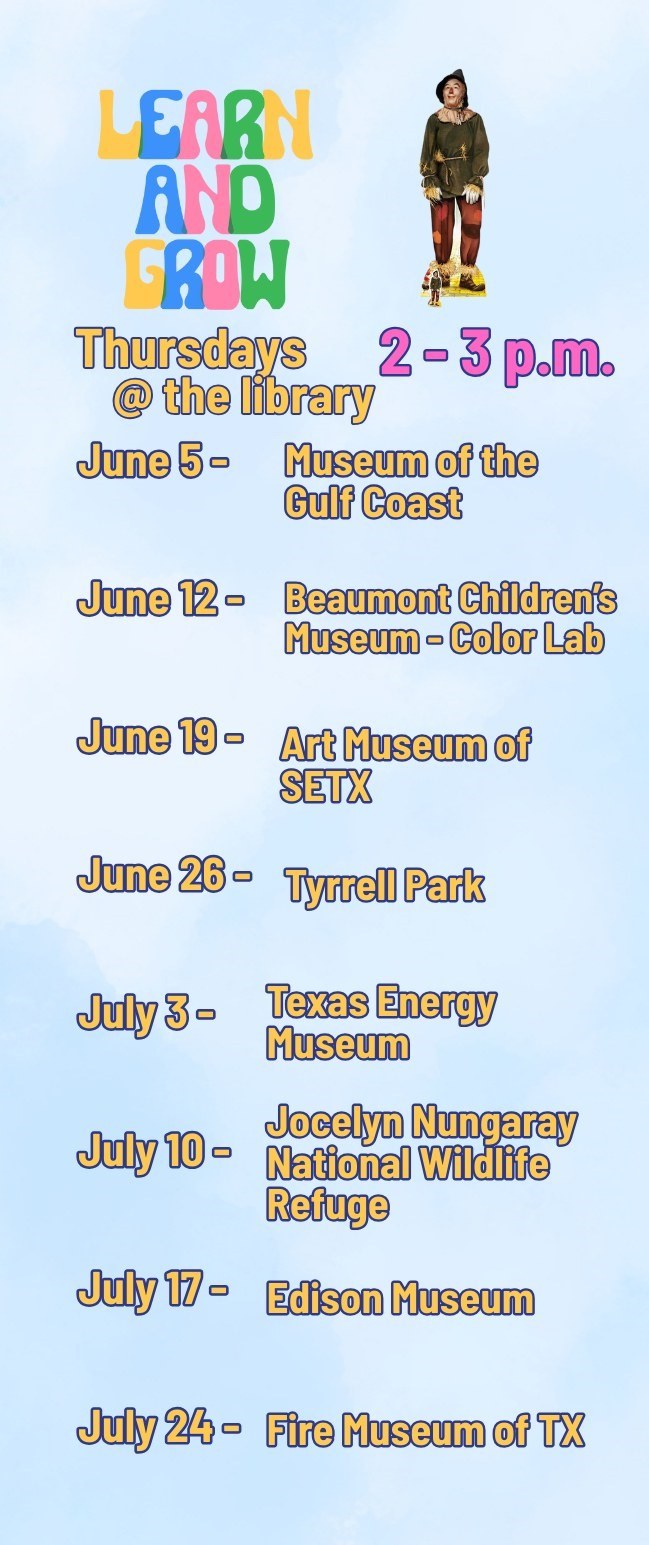 LEARN AND GROW

Thursdays @ the library

2 - 3 p.m.

June 5 - Museum of the Gulf Coast

June 12 - Beaumont Children's Museum - Color Lab

June 19 - Art Museum of SETX

June 26 - Tyrrell Park

July 3 - Texas Energy Museum

July 10 - Jocelyn Nungaray National Wildlife Refuge

July 17 - Edison Museum

July 24 - Fire Museum of TX